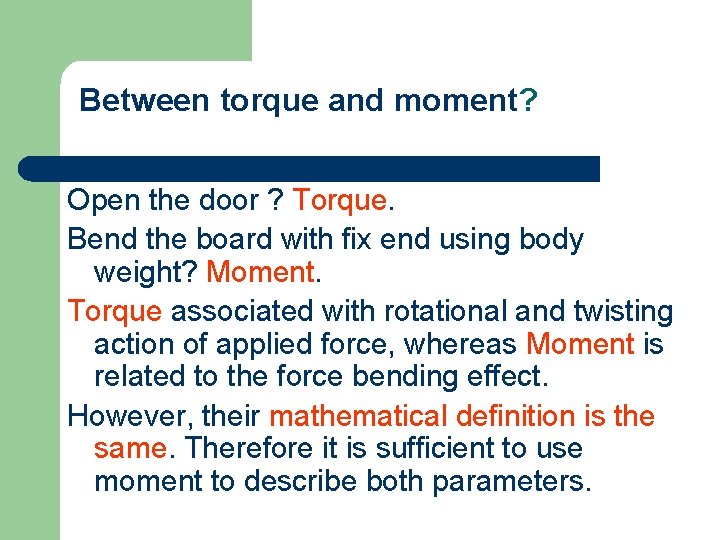 Between torque and moment?

Open the door ? Torque.

Bend the board with fix end using body weight? Moment.

Torque associated with rotational and twisting action of applied force, whereas Moment is related to the force bending effect.

However, their mathematical definition is the same. Therefore it is sufficient to use moment to describe both parameters.